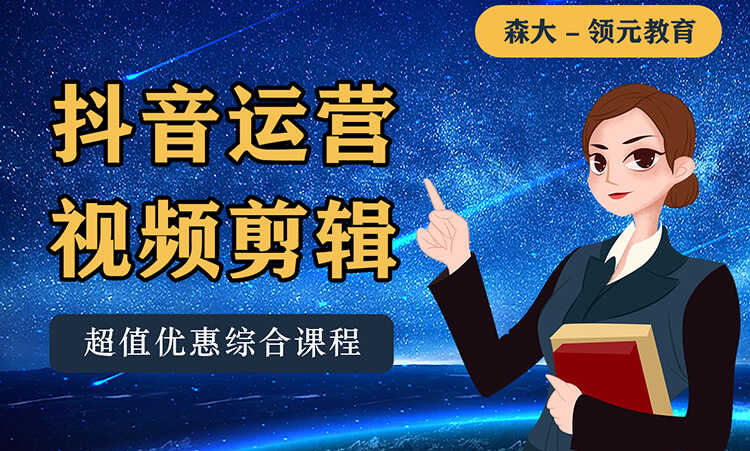 森大 – 领元教育

抖音运营
视频剪辑

超值优惠综合课程